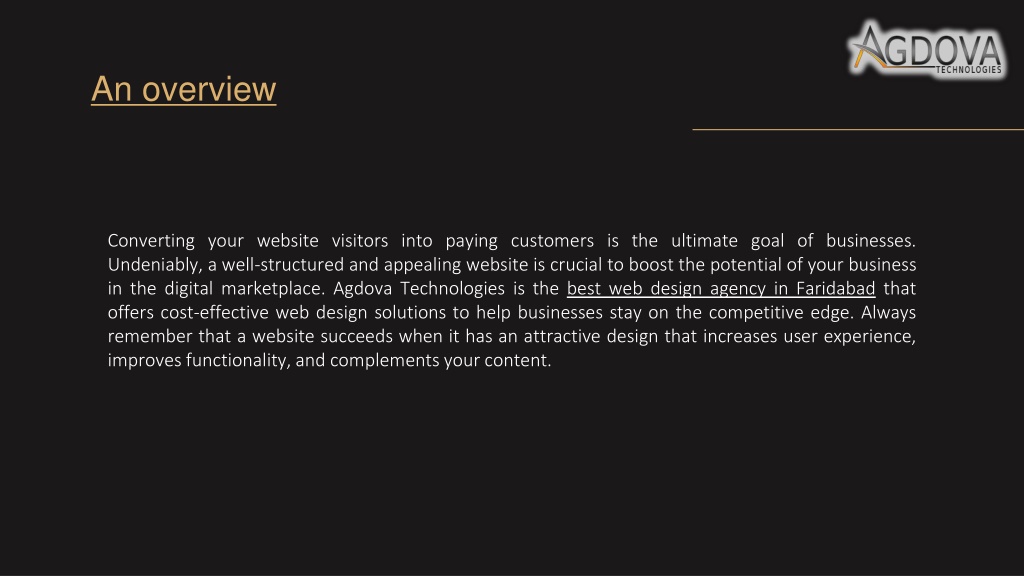 AGDOVA
TECHNOLOGIES

An overview

Converting your website visitors into paying customers is the ultimate goal of businesses. Undeniably, a well-structured and appealing website is crucial to boost the potential of your business in the digital marketplace. Agdova Technologies is the best web design agency in Faridabad that offers cost-effective web design solutions to help businesses stay on the competitive edge. Always remember that a website succeeds when it has an attractive design that increases user experience, improves functionality, and complements your content.